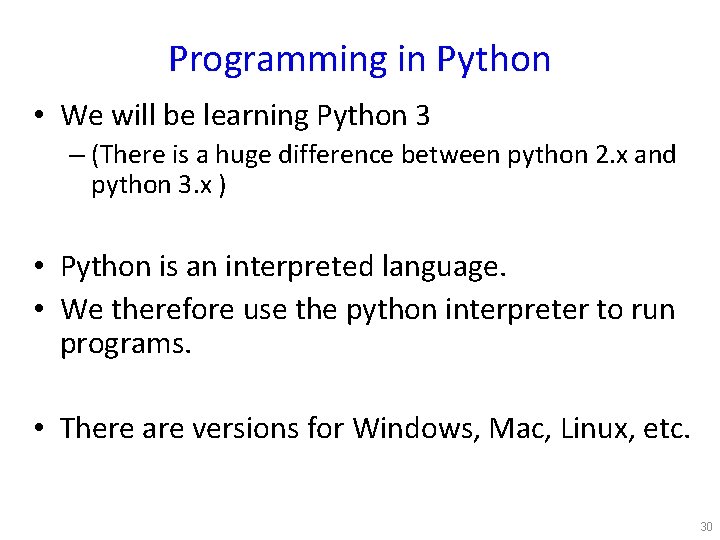 Programming in Python

• We will be learning Python 3
– (There is a huge difference between python 2.x and python 3.x )

• Python is an interpreted language.
• We therefore use the python interpreter to run programs.

• There are versions for Windows, Mac, Linux, etc.

30